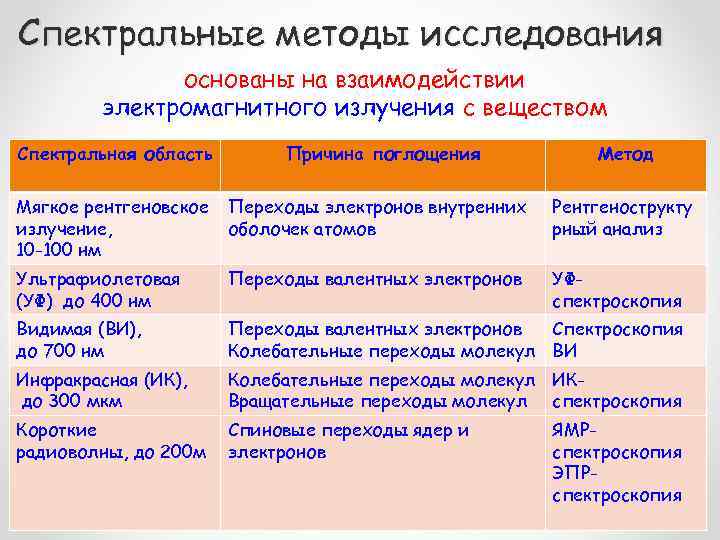 Спектральные методы исследования

основаны на взаимодействии электромагнитного излучения с веществом

| Спектральная область | Причина поглощения | Метод |
|---|---|---|
| Мягкое рентгеновское излучение, 10-100 нм | Переходы электронов внутренних оболочек атомов | Рентгеноструктурный анализ |
| Ультрафиолетовая (УФ) до 400 нм | Переходы валентных электронов | УФ-спектроскопия |
| Видимая (ВИ), до 700 нм | Переходы валентных электронов Колебательные переходы молекул | Спектроскопия ВИ |
| Инфракрасная (ИК), до 300 мкм | Колебательные переходы молекул Вращательные переходы молекул | ИК-спектроскопия |
| Короткие радиоволны, до 200м | Спиновые переходы ядер и электронов | ЯМР-спектроскопия ЭПР-спектроскопия |